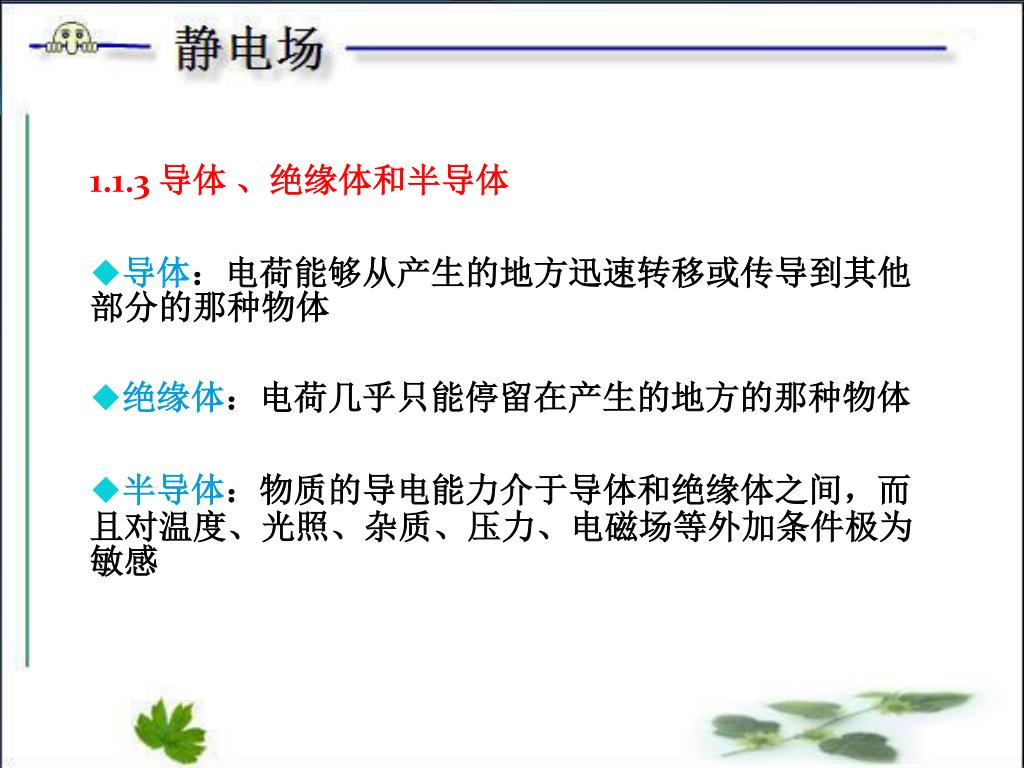 静电场

1.1.3 导体 、绝缘体和半导体

◆导体：电荷能够从产生的地方迅速转移或传导到其他部分的那种物体

◆绝缘体：电荷几乎只能停留在产生的地方的那种物体

◆半导体：物质的导电能力介于导体和绝缘体之间，而且对温度、光照、杂质、压力、电磁场等外加条件极为敏感